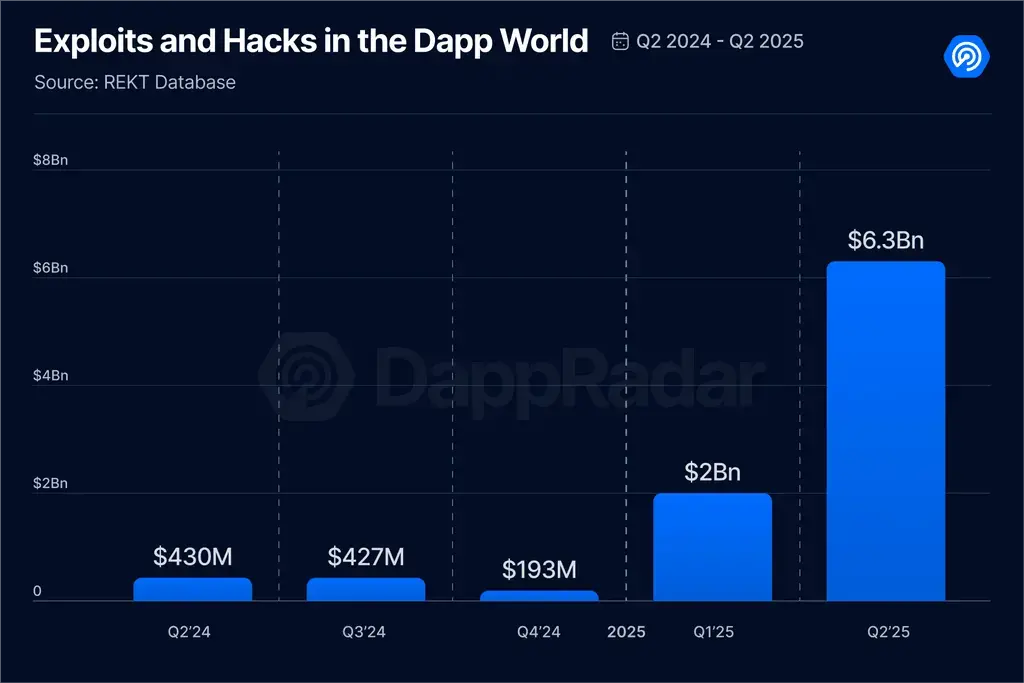 Exploits and Hacks in the Dapp World

Q2 2024 - Q2 2025

Source: REKT Database

$8Bn
$6Bn
$4Bn
$2Bn
0

DappRadar

$430M
$427M
$193M
$2Bn
$6.3Bn

Q2'24
Q3'24
Q4'24
2025
Q1'25
Q2'25